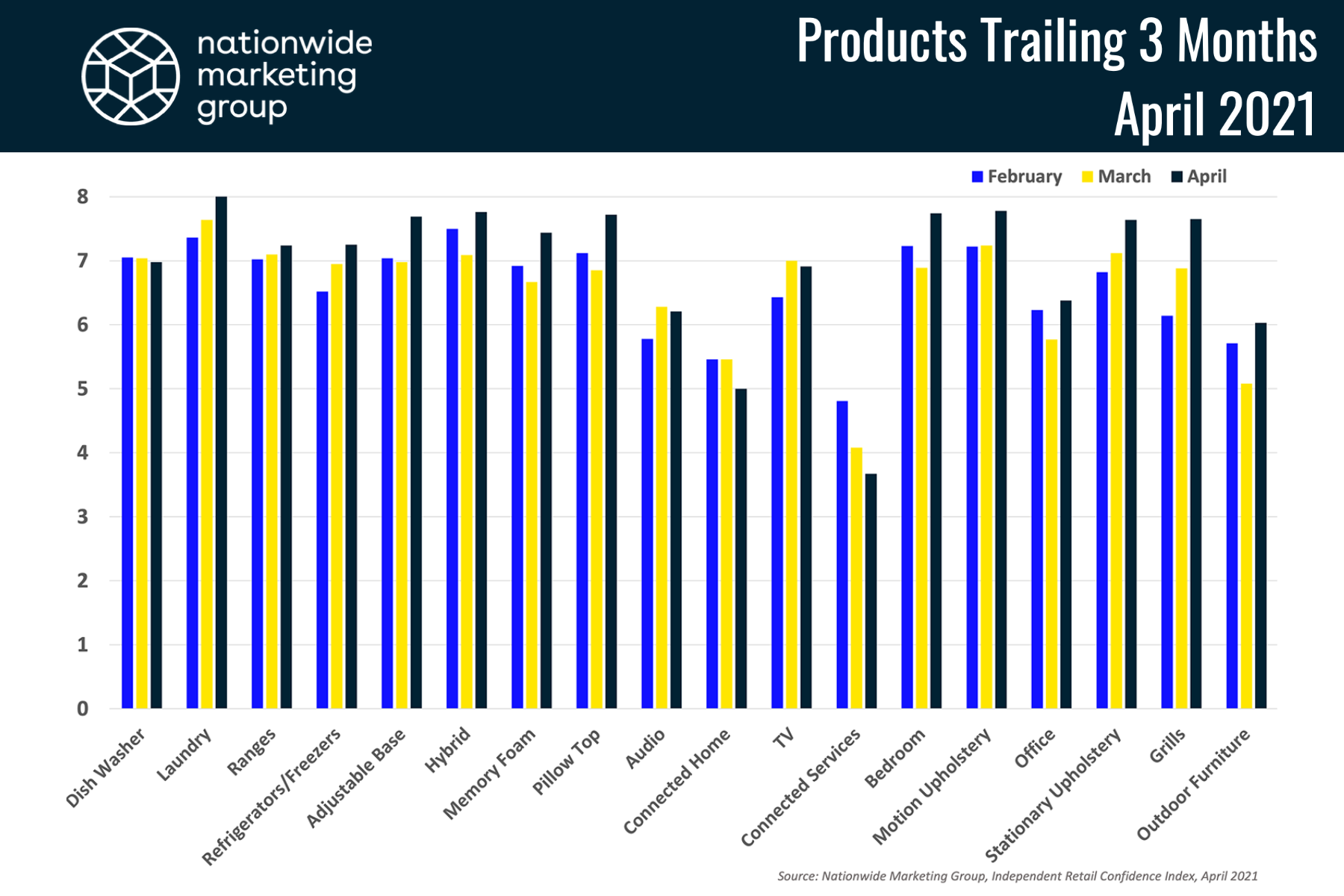 nationwide marketing group

Products Trailing 3 Months
April 2021

February March April

8
7
6
5
4
3
2
1
0

Dish Washer
Laundry
Ranges
Refrigerators/Freezers
Adjustable Base
Hybrid
Memory Foam
Pillow Top
Audio
Connected Home
TV
Connected Services
Bedroom
Motion Upholstery
Office
Stationary Upholstery
Grills
Outdoor Furniture

Source: Nationwide Marketing Group, Independent Retail Confidence Index, April 2021